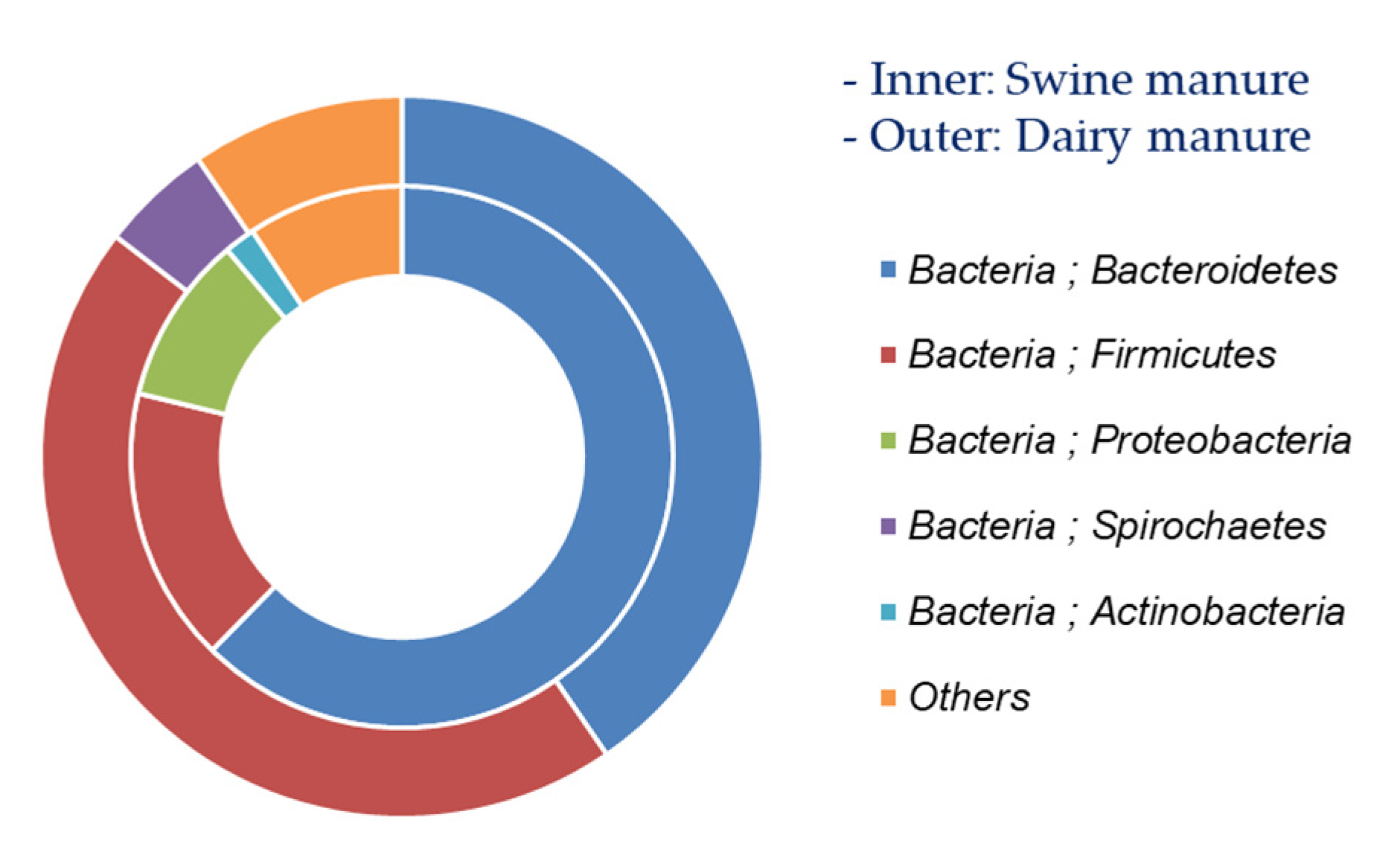 - Inner: Swine manure
- Outer: Dairy manure

Bacteria ; Bacteroidetes
Bacteria ; Firmicutes
Bacteria ; Proteobacteria
Bacteria ; Spirochaetes
Bacteria ; Actinobacteria
Others